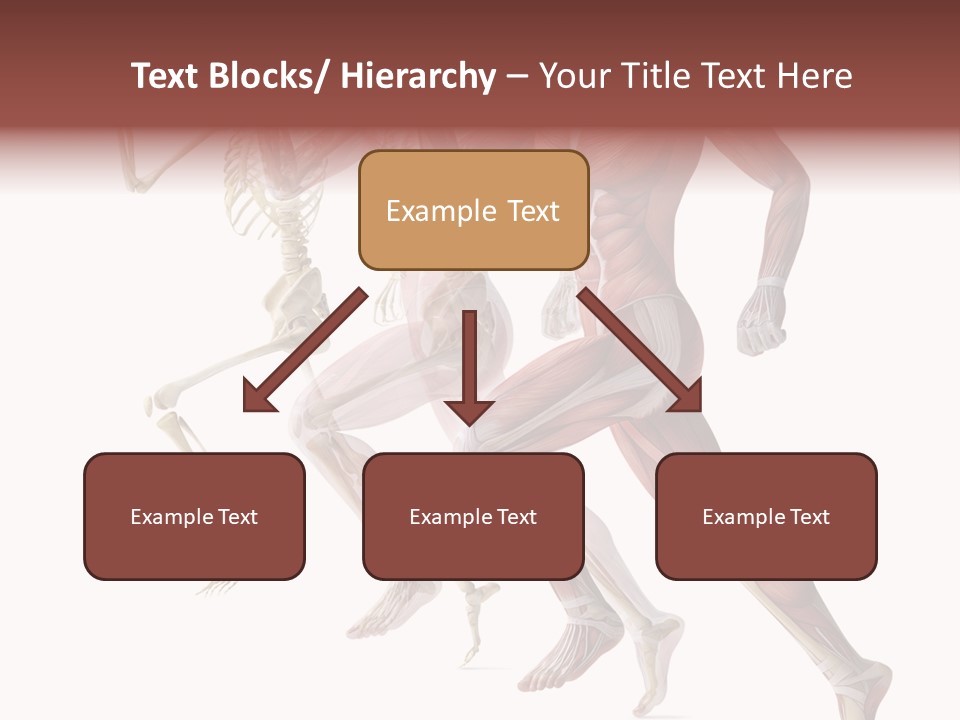 Text Blocks/ Hierarchy – Your Title Text Here

Example Text

Example Text

Example Text

Example Text